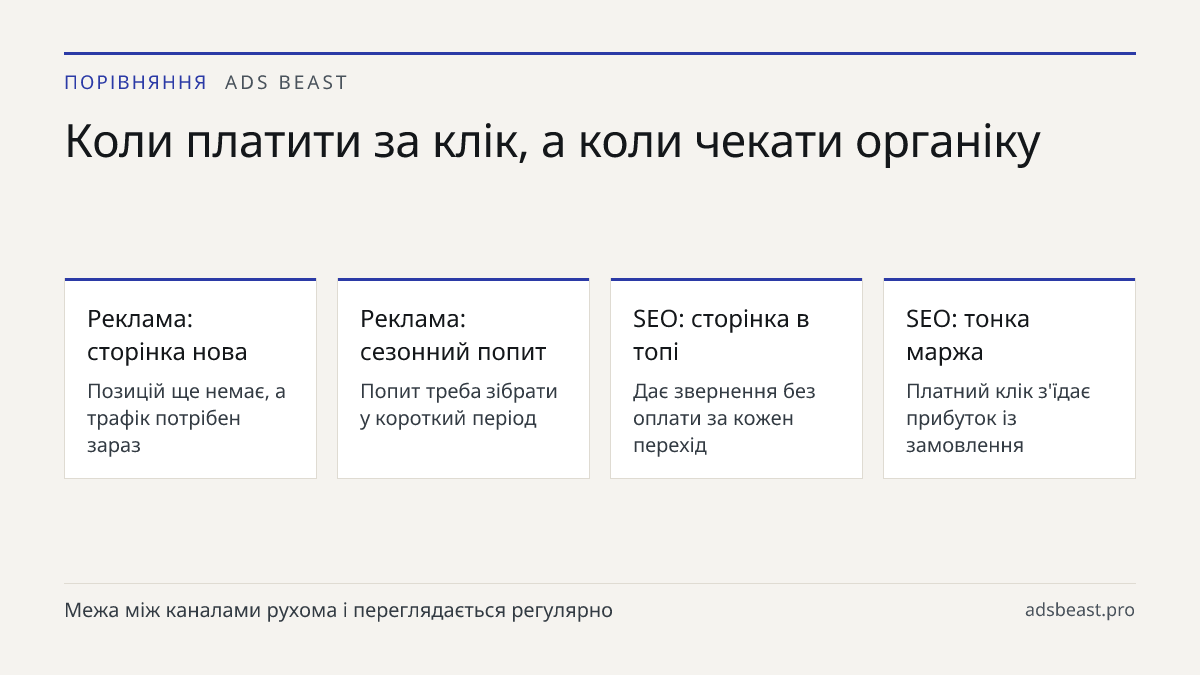 ПОРІВНЯННЯ ADS BEAST

Коли платити за клік, а коли чекати органіку

Реклама: сторінка нова

Позицій ще немає, а трафік потрібен зараз

Реклама: сезонний попит

Попит треба зібрати у короткий період

SEO: сторінка в топі

Дає звернення без оплати за кожен перехід

SEO: тонка маржа

Платний клік з'їдає прибуток із замовлення

Межа між каналами рухома і переглядається регулярно

adsbeast.pro